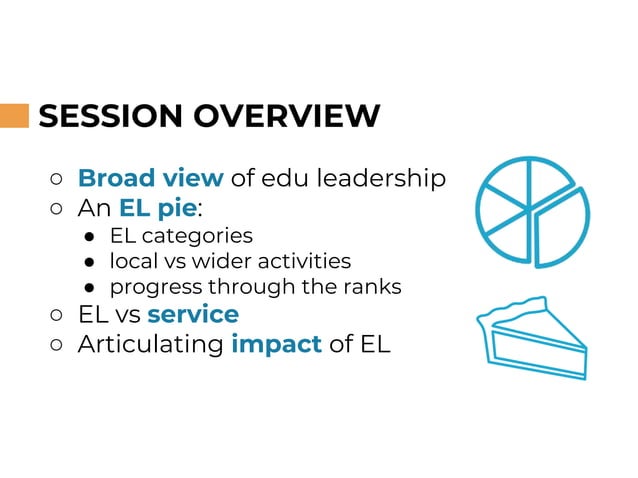 SESSION OVERVIEW

○ Broad view of edu leadership
○ An EL pie:
  ● EL categories
  ● local vs wider activities
  ● progress through the ranks
○ EL vs service
○ Articulating impact of EL